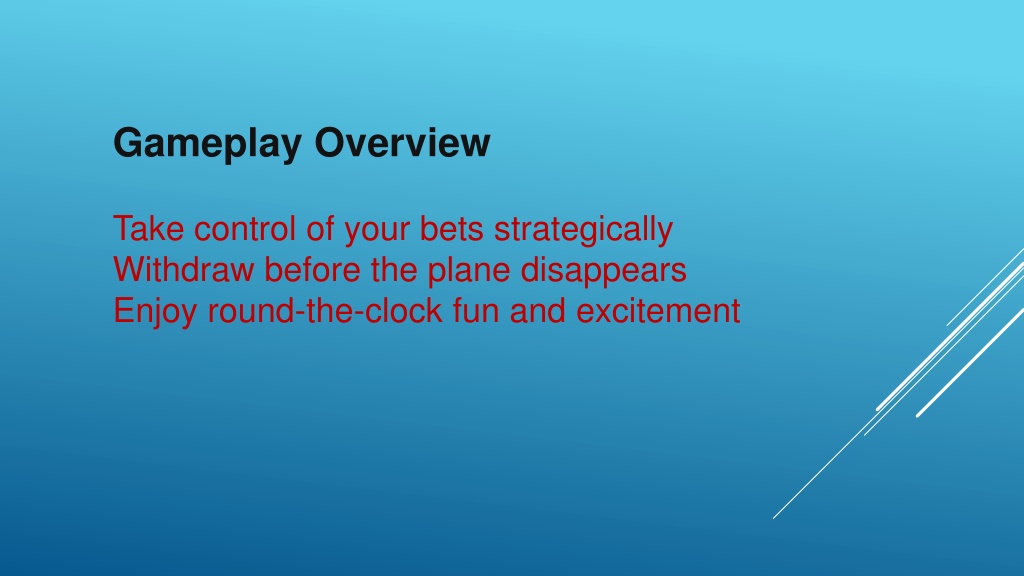 Gameplay Overview

Take control of your bets strategically
Withdraw before the plane disappears
Enjoy round-the-clock fun and excitement